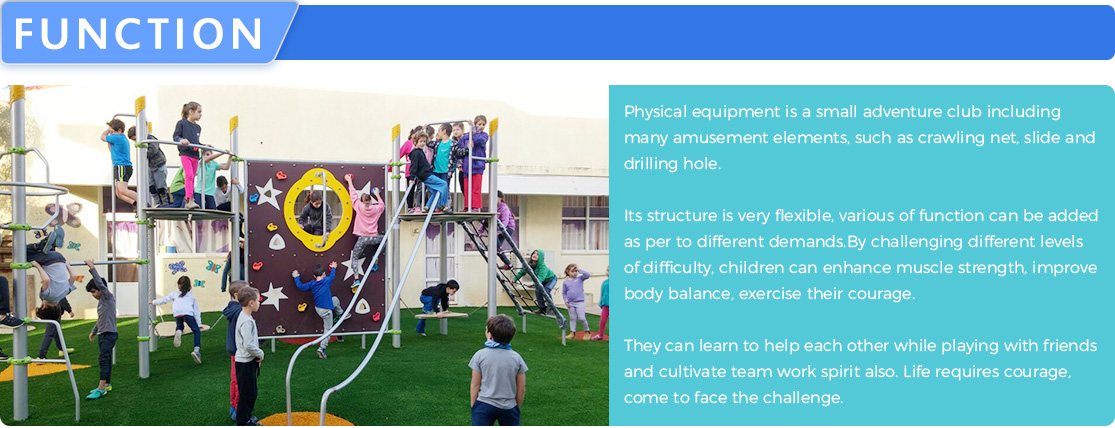 FUNCTION

Physical equipment is a small adventure club including many amusement elements, such as crawling net, slide and drilling hole.

Its structure is very flexible, various of function can be added as per to different demands.By challenging different levels of difficulty, children can enhance muscle strength, improve body balance, exercise their courage.

They can learn to help each other while playing with friends and cultivate team work spirit also. Life requires courage, come to face the challenge.